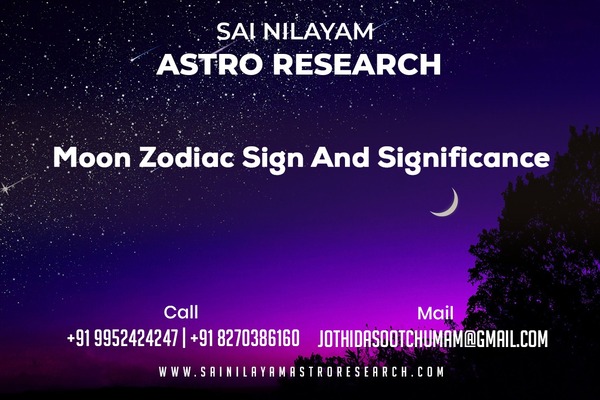 SAI NILAYAM
ASTRO RESEARCH

Moon Zodiac Sign And Significance

Call
+91 9952424247 | +91 8270386160

Mail
JOTHIDASOOTCHUMAM@GMAIL.COM

WWW.SAINILAYAMASTRORESEARCH.COM